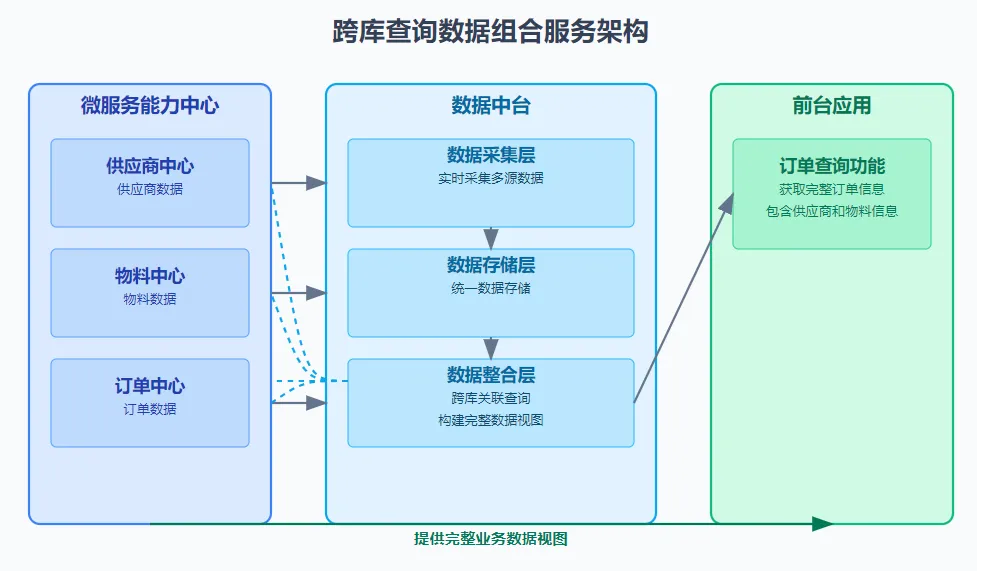 跨库查询数据组合服务架构

微服务能力中心

供应商中心
供应商数据

物料中心
物料数据

订单中心
订单数据

数据中台

数据采集层
实时采集多源数据

数据存储层
统一数据存储

数据整合层
跨库关联查询
构建完整数据视图

前台应用

订单查询功能
获取完整订单信息
包含供应商和物料信息

提供完整业务数据视图